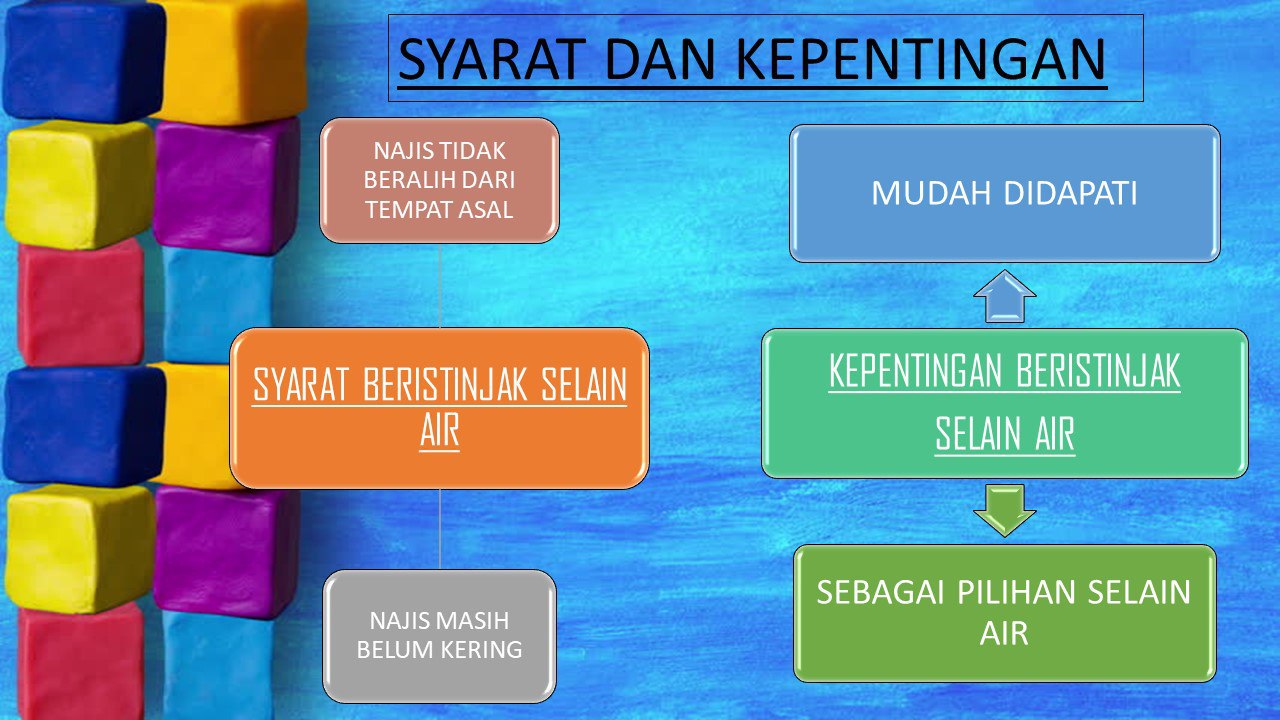 SYARAT DAN KEPENTINGAN

NAJIS TIDAK BERALIH DARI TEMPAT ASAL

SYARAT BERISTINJAK SELAIN AIR

NAJIS MASIH BELUM KERING

MUDAH DIDAPATI

KEPENTINGAN BERISTINJAK SELAIN AIR

SEBAGAI PILIHAN SELAIN AIR